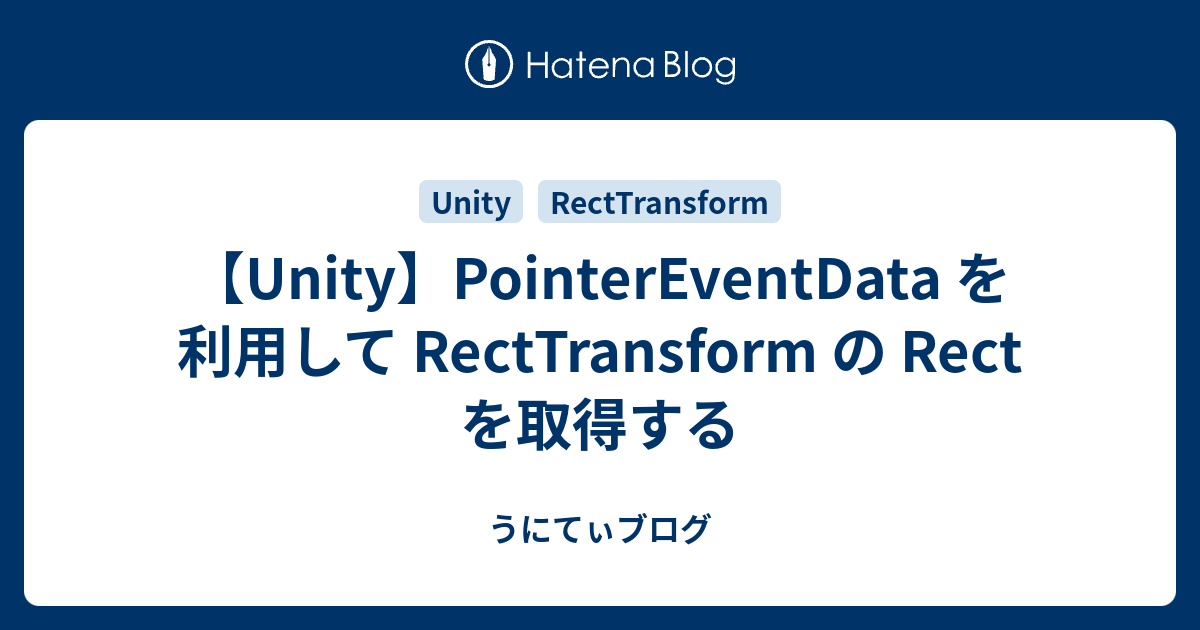 Hatena Blog

Unity RectTransform

【Unity】PointerEventData を利用して RectTransform の Rect を取得する

うにてぃブログ